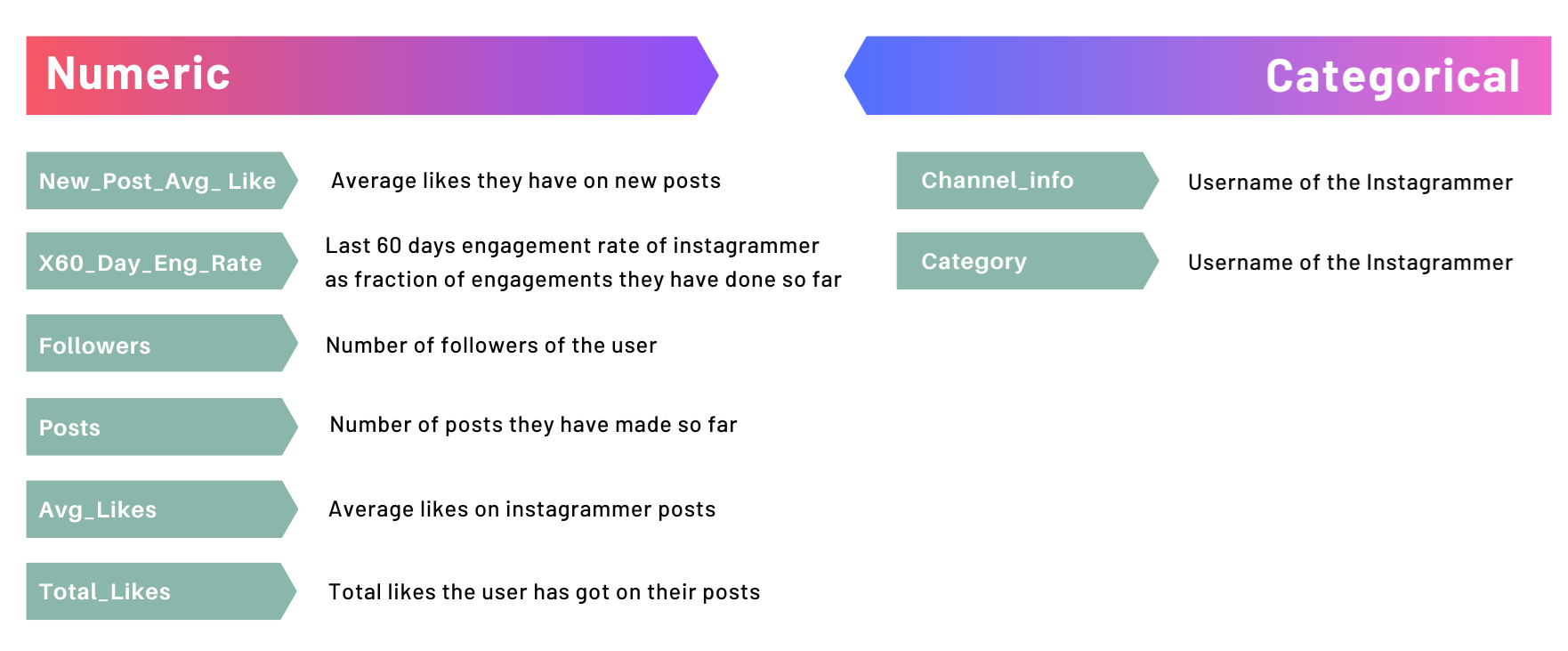 Numeric

New_Post_Avg_ Like
Average likes they have on new posts

X60_Day_Eng_Rate
Last 60 days engagement rate of instagrammer as fraction of engagements they have done so far

Followers
Number of followers of the user

Posts
Number of posts they have made so far

Avg_Likes
Average likes on instagrammer posts

Total_Likes
Total likes the user has got on their posts

Categorical

Channel_info
Username of the Instagrammer

Category
Username of the Instagrammer